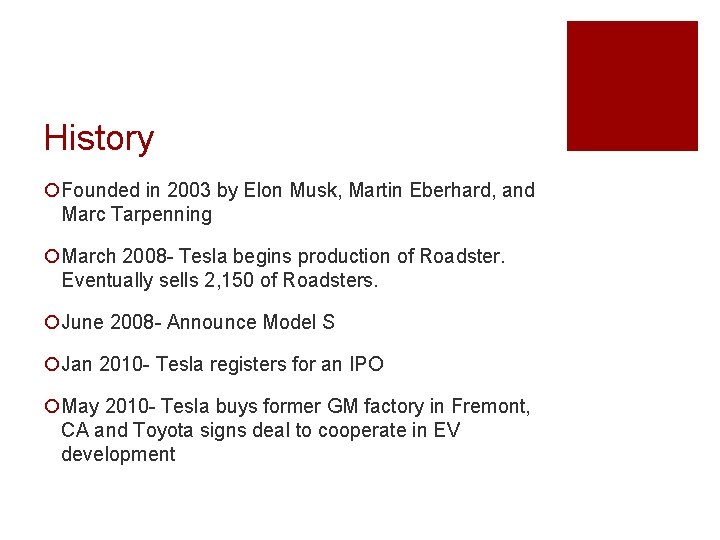 History

Founded in 2003 by Elon Musk, Martin Eberhard, and Marc Tarpenning

March 2008- Tesla begins production of Roadster. Eventually sells 2,150 of Roadsters.

June 2008- Announce Model S

Jan 2010- Tesla registers for an IPO

May 2010- Tesla buys former GM factory in Fremont, CA and Toyota signs deal to cooperate in EV development